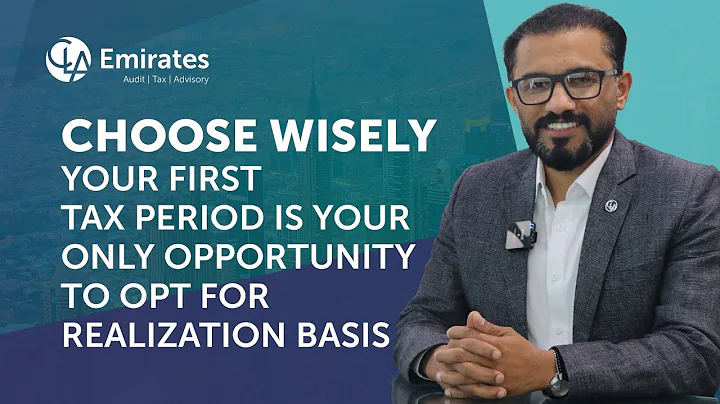 CLA Emirates
Audit | Tax | Advisory

CHOOSE WISELY
YOUR FIRST TAX PERIOD IS YOUR ONLY OPPORTUNITY TO OPT FOR REALIZATION BASIS